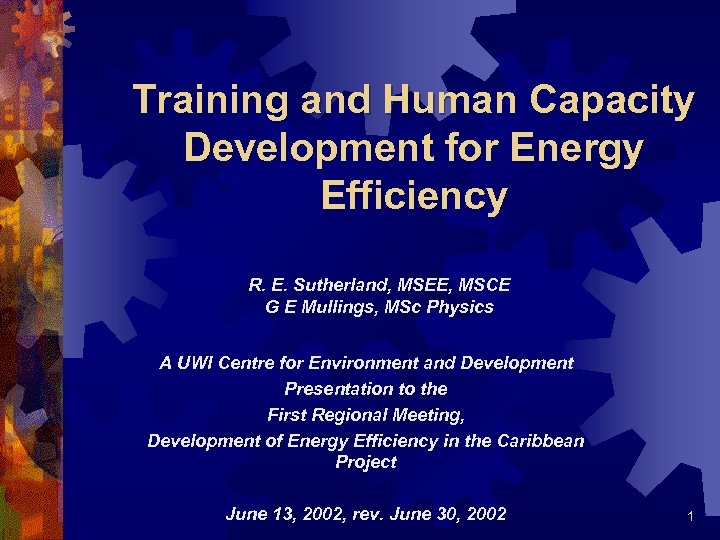 Training and Human Capacity Development for Energy Efficiency

R. E. Sutherland, MSEE, MSCE
G E Mullings, MSc Physics

A UWI Centre for Environment and Development
Presentation to the
First Regional Meeting,
Development of Energy Efficiency in the Caribbean Project

June 13, 2002, rev. June 30, 2002

1